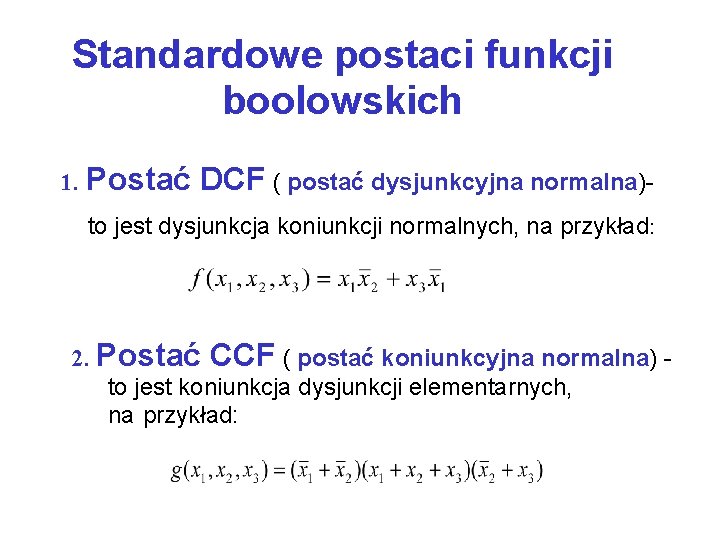 Standardowe postaci funkcji boolowskich

1. Postać DCF ( postać dysjunkcyjna normalna)- to jest dysjunkcja koniunkcji normalnych, na przykład:

$f(x_1, x_2, x_3) = x_1\bar{x}_2 + x_3\bar{x}_1$

2. Postać CCF ( postać koniunkcyjna normalna) - to jest koniunkcja dysjunkcji elementarnych, na przykład:

$g(x_1, x_2, x_3) = (\bar{x}_1 + \bar{x}_2)(x_1 + x_2 + x_3)(\bar{x}_2 + x_3)$